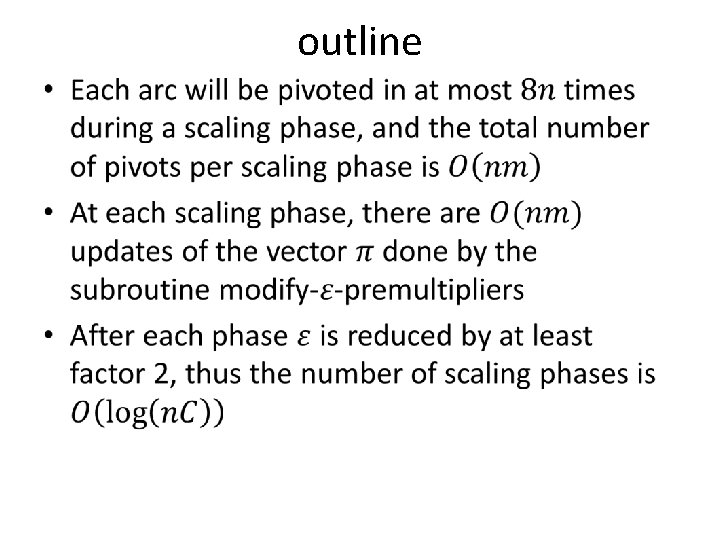 outline

• Each arc will be pivoted in at most $8n$ times during a scaling phase, and the total number of pivots per scaling phase is $O(nm)$

• At each scaling phase, there are $O(nm)$ updates of the vector $\pi$ done by the subroutine modify-$\varepsilon$-premultipliers

• After each phase $\varepsilon$ is reduced by at least factor 2, thus the number of scaling phases is $O(\log(nC))$